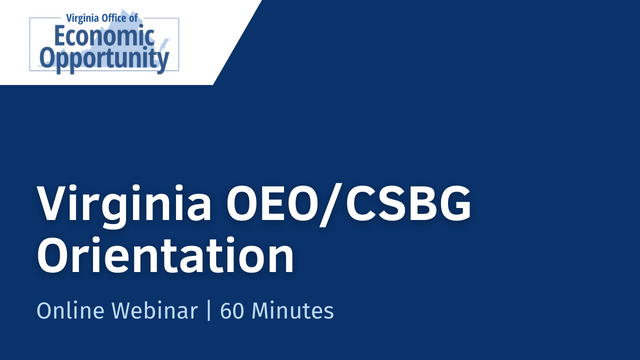 Virginia Office of
Economic
Opportunity

Virginia OEO/CSBG Orientation

Online Webinar | 60 Minutes